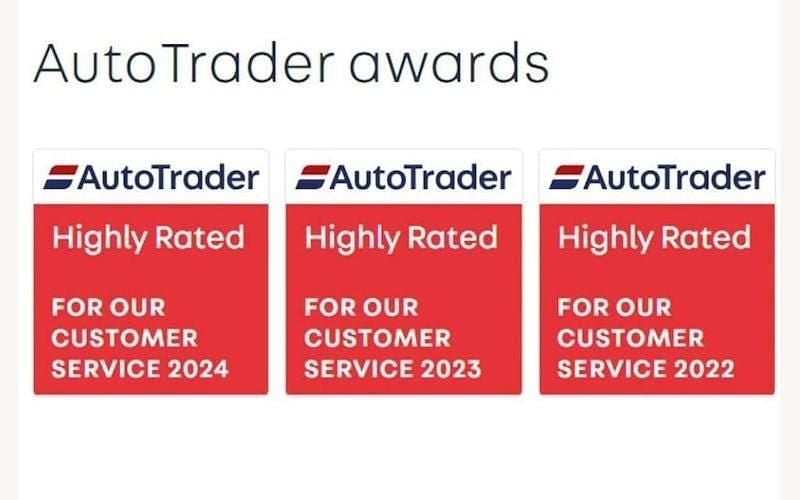 AutoTrader awards

AutoTrader
Highly Rated
FOR OUR CUSTOMER SERVICE 2024

AutoTrader
Highly Rated
FOR OUR CUSTOMER SERVICE 2023

AutoTrader
Highly Rated
FOR OUR CUSTOMER SERVICE 2022